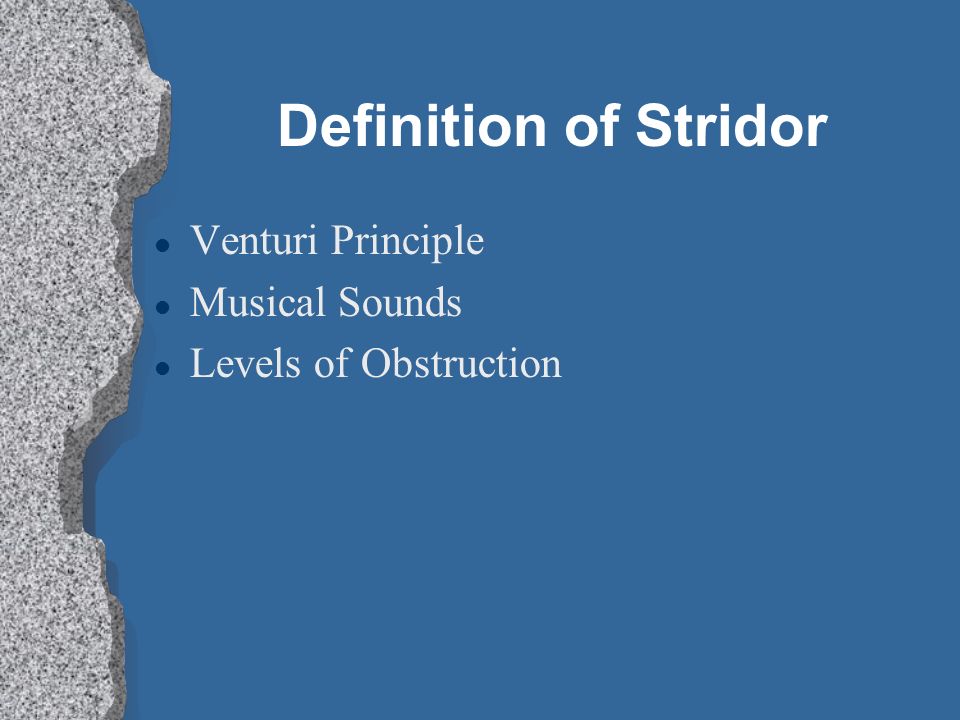 Definition of Stridor

- Venturi Principle
- Musical Sounds
- Levels of Obstruction